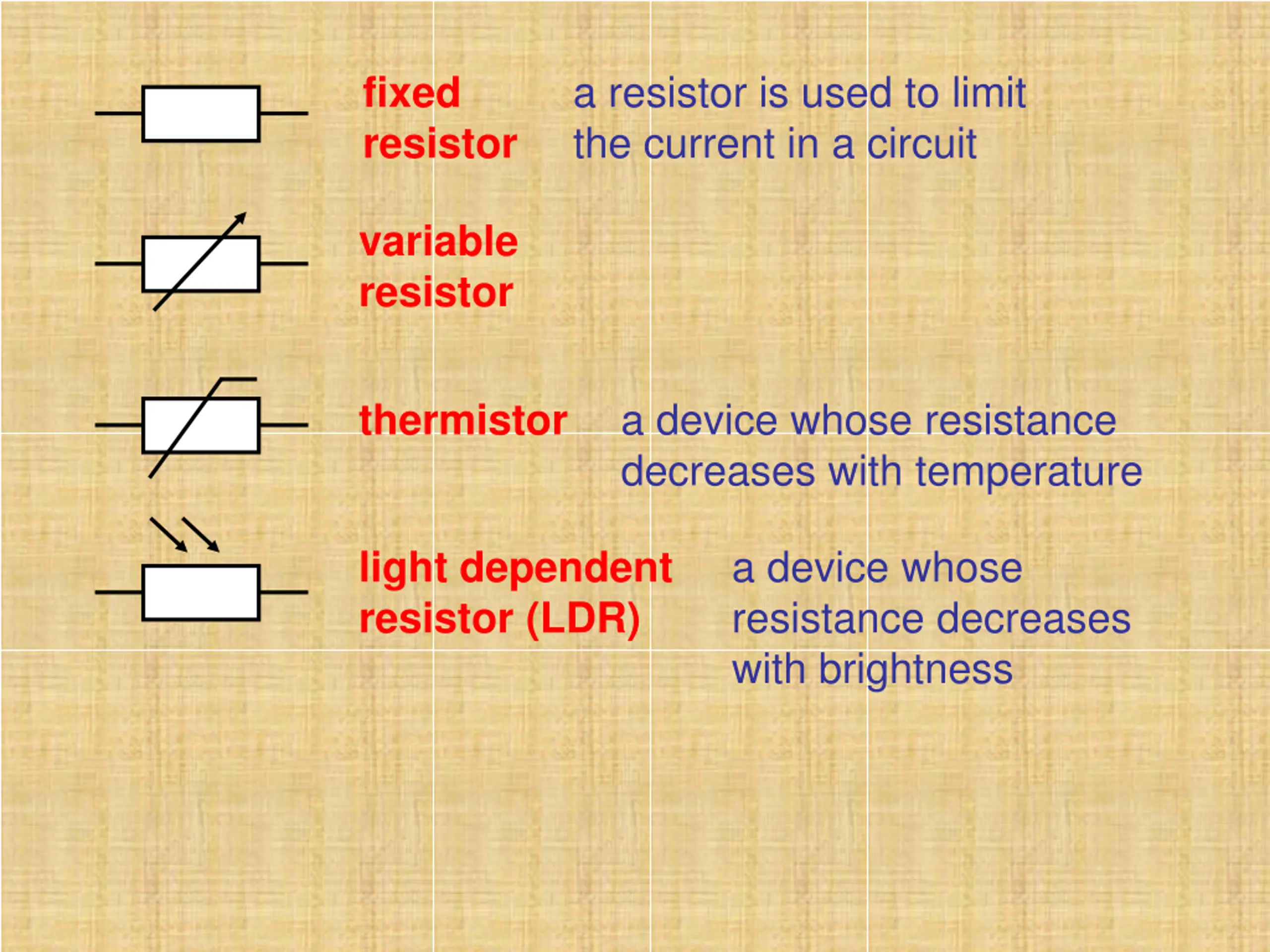 fixed resistor

a resistor is used to limit the current in a circuit

variable resistor

thermistor

a device whose resistance decreases with temperature

light dependent resistor (LDR)

a device whose resistance decreases with brightness